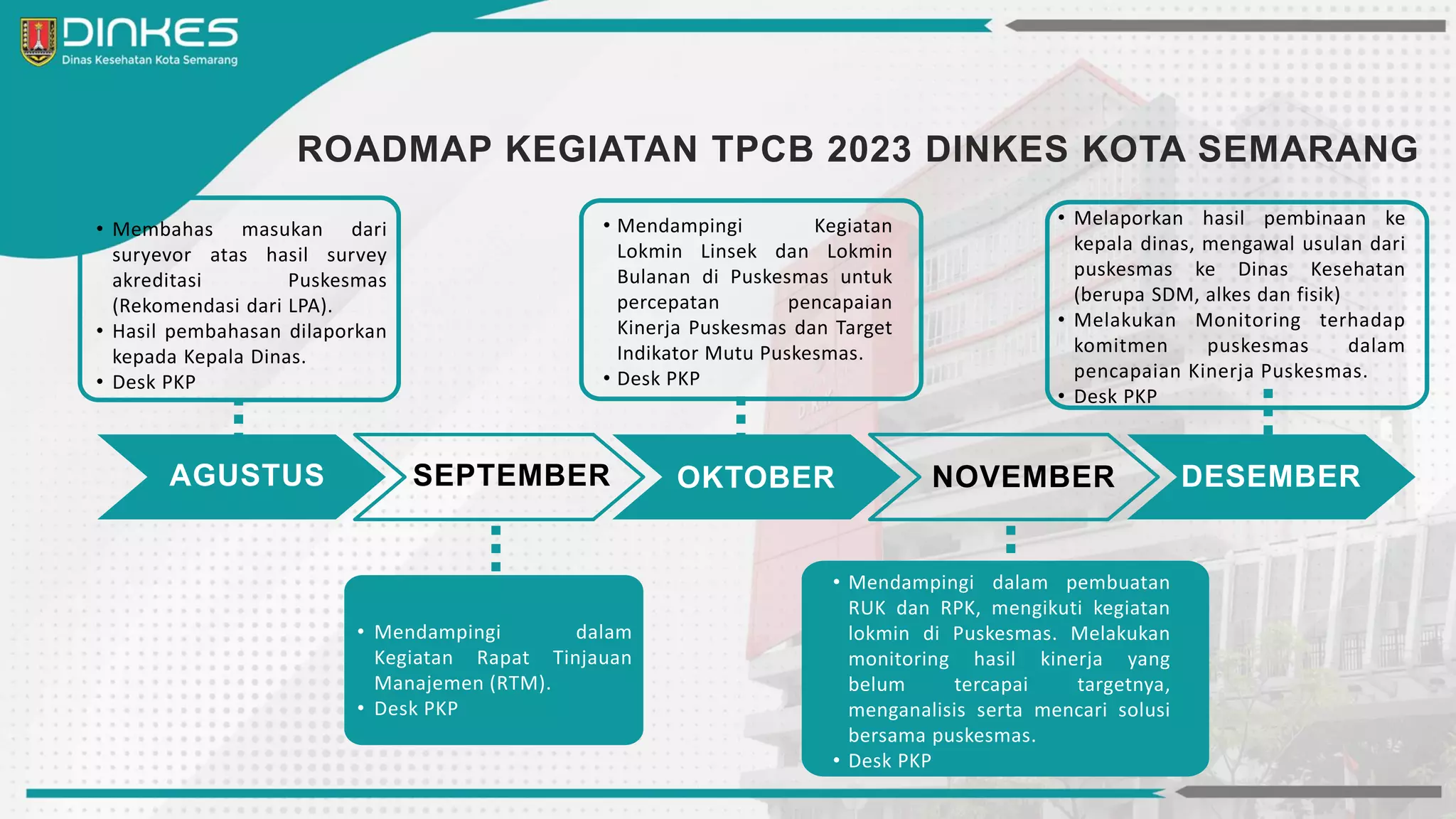 DINKES
Dinas Kesehatan Kota Semarang

ROADMAP KEGIATAN TPCB 2023 DINKES KOTA SEMARANG

• Membahas masukan dari suryevor atas hasil survey akreditasi Puskesmas (Rekomendasi dari LPA).
• Hasil pembahasan dilaporkan kepada Kepala Dinas.
• Desk PKP

• Mendampingi Kegiatan Lokmin Linsek dan Lokmin Bulanan di Puskesmas untuk percepatan pencapaian Kinerja Puskesmas dan Target Indikator Mutu Puskesmas.
• Desk PKP

• Melaporkan hasil pembinaan ke kepala dinas, mengawal usulan dari puskesmas ke Dinas Kesehatan (berupa SDM, alkes dan fisik)
• Melakukan Monitoring terhadap komitmen puskesmas dalam pencapaian Kinerja Puskesmas.
• Desk PKP

AGUSTUS
SEPTEMBER
OKTOBER
NOVEMBER
DESEMBER

• Mendampingi dalam Kegiatan Rapat Tinjauan Manajemen (RTM).
• Desk PKP

• Mendampingi dalam pembuatan RUK dan RPK, mengikuti kegiatan lokmin di Puskesmas. Melakukan monitoring hasil kinerja yang belum tercapai targetnya, menganalisis serta mencari solusi bersama puskesmas.
• Desk PKP